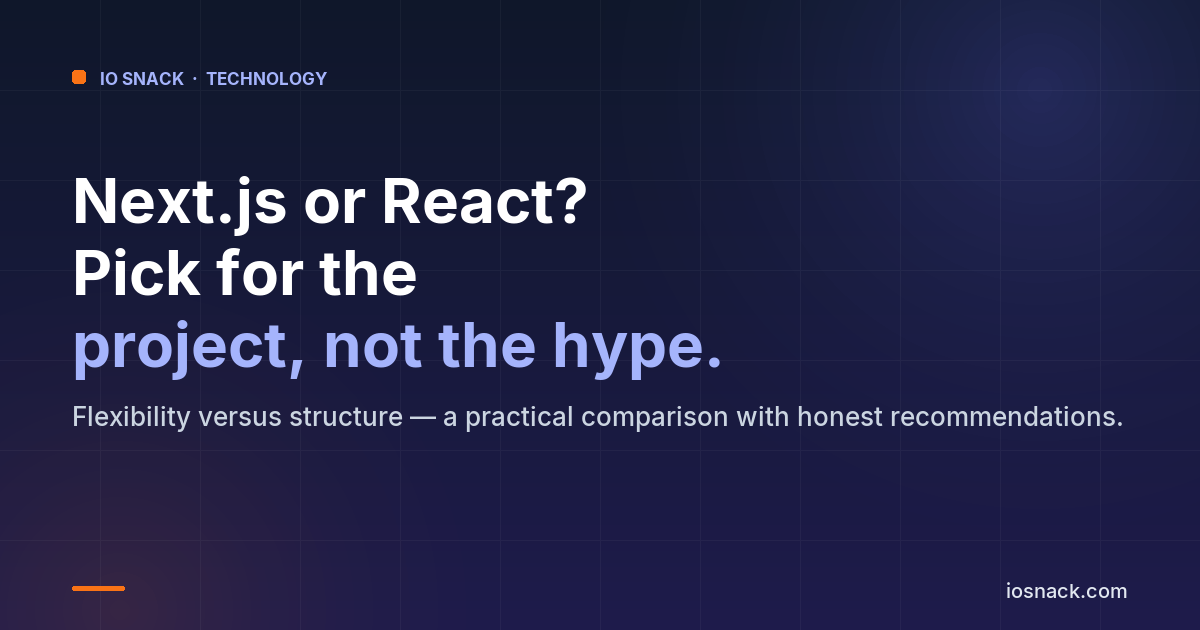 IO SNACK · TECHNOLOGY

Next.js or React?
Pick for the
project, not the hype.

Flexibility versus structure — a practical comparison with honest recommendations.

iosnack.com